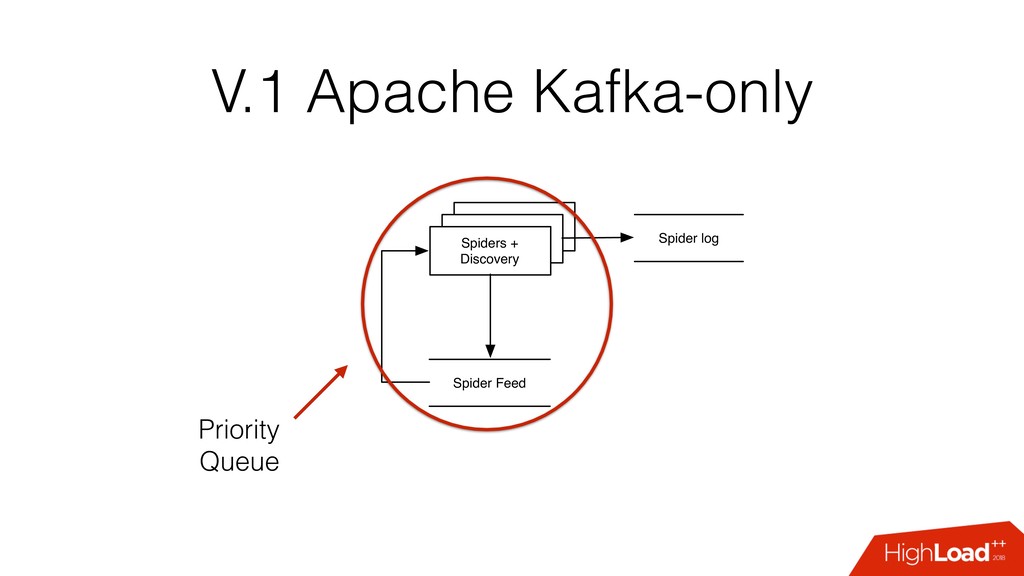 V.1 Apache Kafka-only

Spiders + Discovery

Spider log

Spider Feed

Priority Queue

HighLoad++ 2018